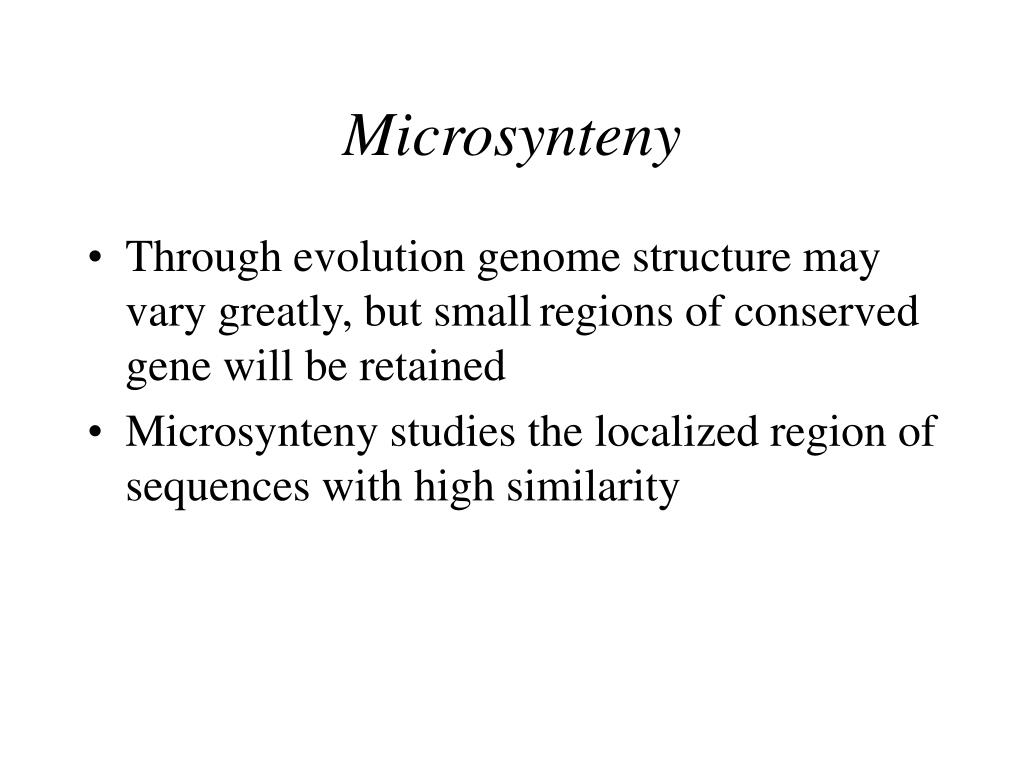 Microsynteny

• Through evolution genome structure may vary greatly, but small regions of conserved gene will be retained

• Microsynteny studies the localized region of sequences with high similarity